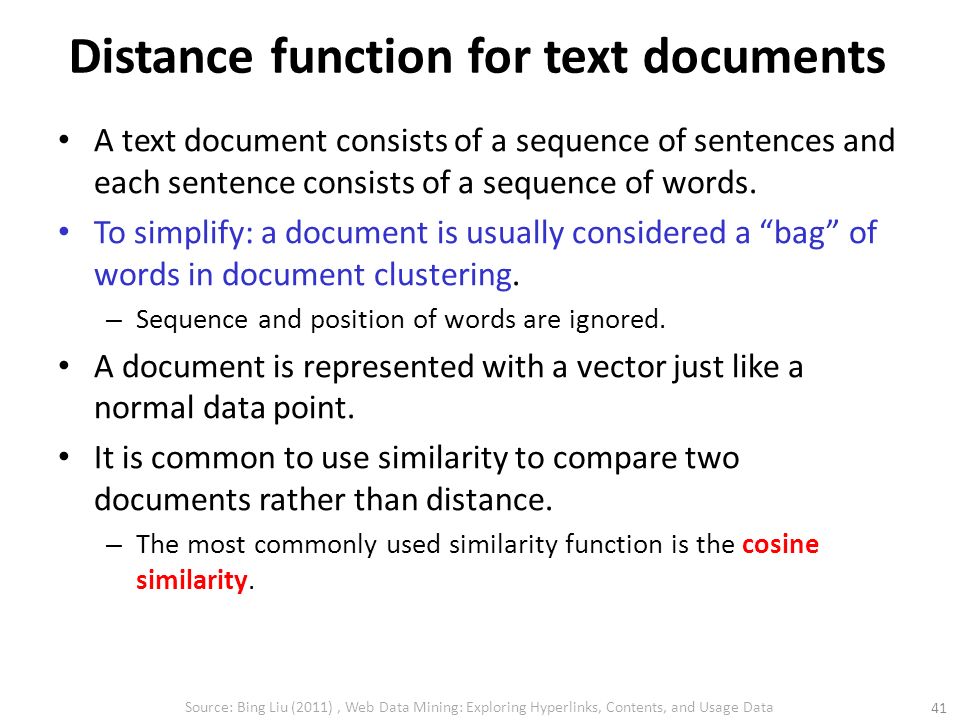 Distance function for text documents

• A text document consists of a sequence of sentences and each sentence consists of a sequence of words.

• To simplify: a document is usually considered a “bag” of words in document clustering.

– Sequence and position of words are ignored.

• A document is represented with a vector just like a normal data point.

• It is common to use similarity to compare two documents rather than distance.

– The most commonly used similarity function is the cosine similarity.

Source: Bing Liu (2011) , Web Data Mining: Exploring Hyperlinks, Contents, and Usage Data

41